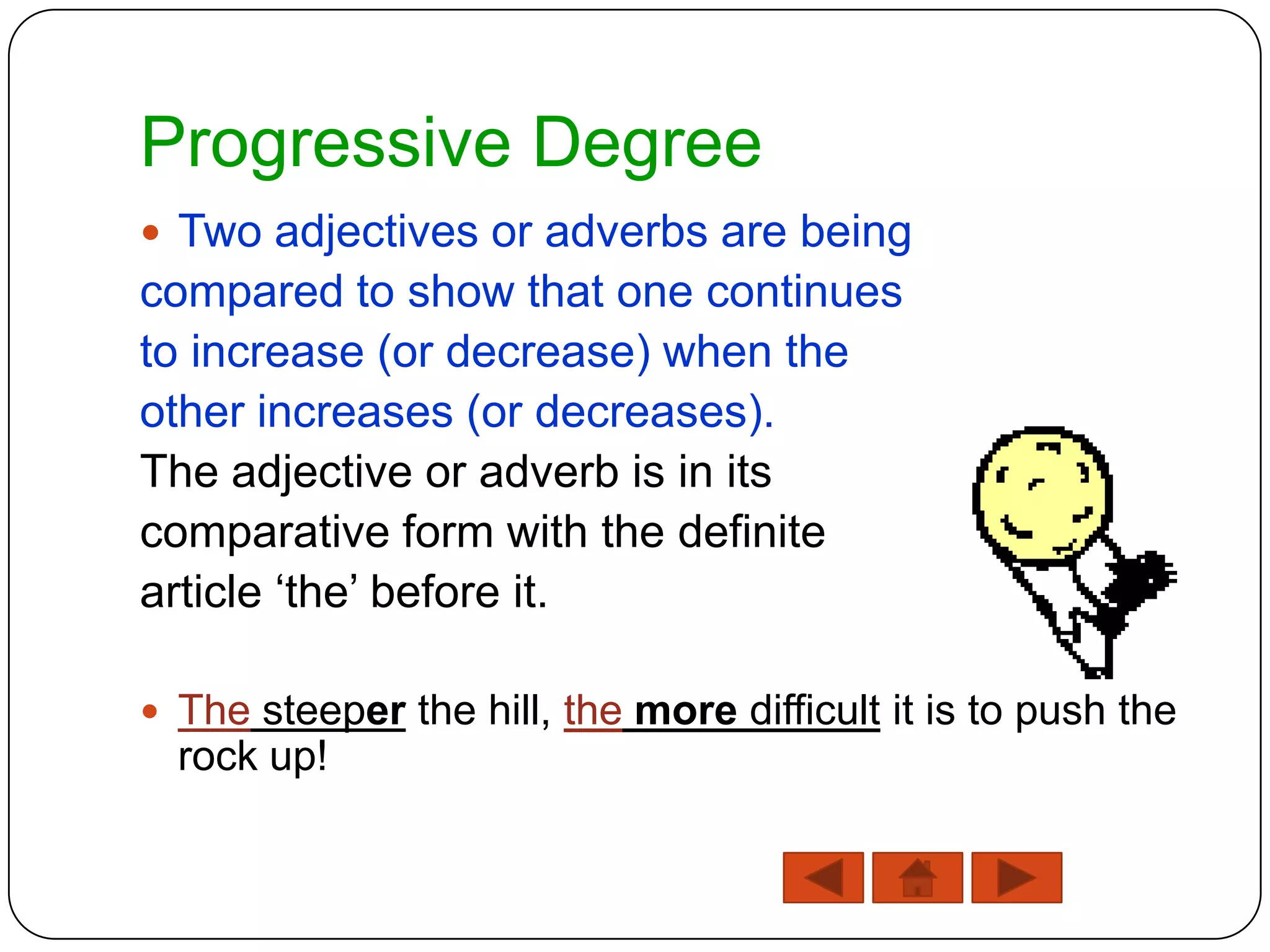 Progressive Degree

• Two adjectives or adverbs are being compared to show that one continues to increase (or decrease) when the other increases (or decreases). The adjective or adverb is in its comparative form with the definite article ‘the’ before it.

• The steeper the hill, the more difficult it is to push the rock up!